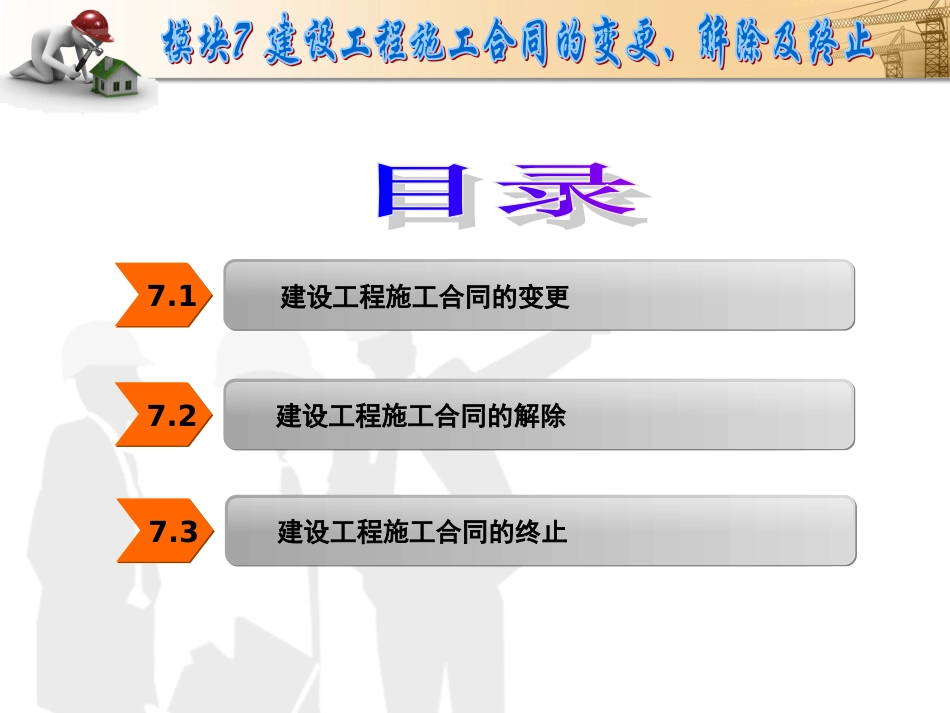 模块7 建设工程施工合同的变更、解除及终止

目录

7.1 建设工程施工合同的变更

7.2 建设工程施工合同的解除

7.3 建设工程施工合同的终止